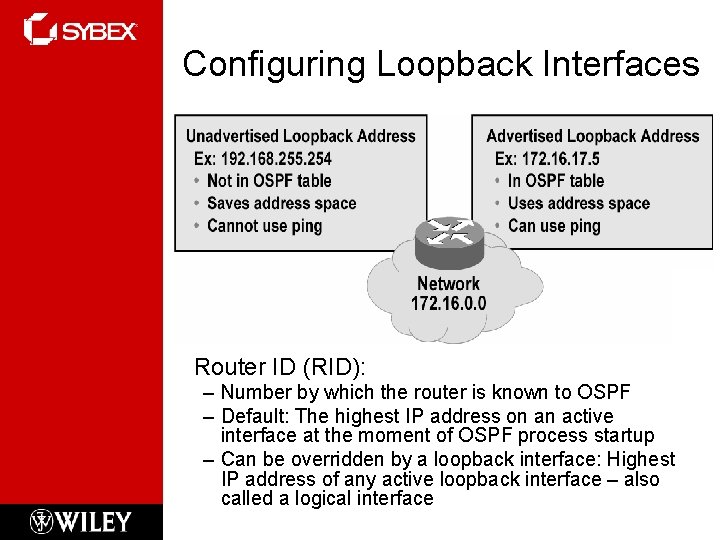 SYBEX

Configuring Loopback Interfaces

Unadvertised Loopback Address
Ex: 192.168.255.254
• Not in OSPF table
• Saves address space
• Cannot use ping

Advertised Loopback Address
Ex: 172.16.17.5
• In OSPF table
• Uses address space
• Can use ping

Network
172.16.0.0

Router ID (RID):
– Number by which the router is known to OSPF
– Default: The highest IP address on an active interface at the moment of OSPF process startup
– Can be overridden by a loopback interface: Highest IP address of any active loopback interface – also called a logical interface

WILEY